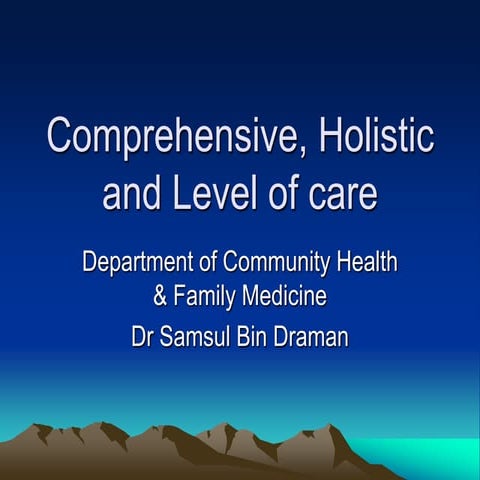 Comprehensive, Holistic and Level of care

Department of Community Health & Family Medicine

Dr Samsul Bin Draman